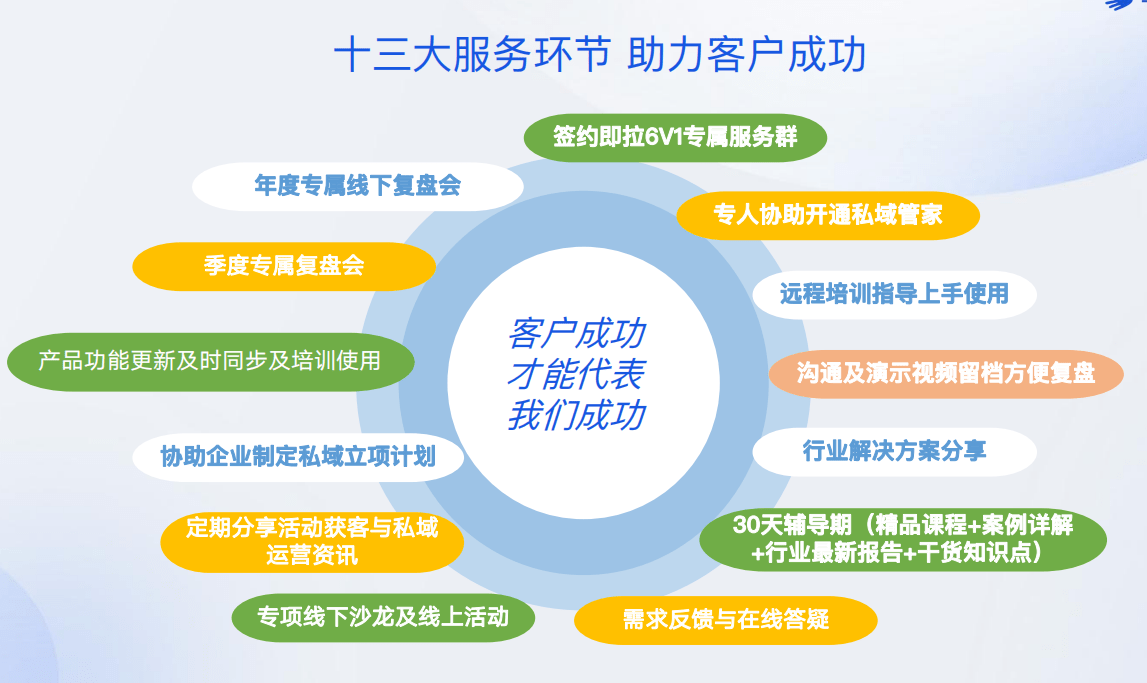 十三大服务环节 助力客户成功

客户成功
才能代表
我们成功

签约即拉6V1专属服务群

专人协助开通私域管家

远程培训指导上手使用

沟通及演示视频留档方便复盘

行业解决方案分享

30天辅导期（精品课程+案例详解+行业最新报告+干货知识点）

需求反馈与在线答疑

专项线下沙龙及线上活动

定期分享活动获客与私域运营资讯

协助企业制定私域立项计划

产品功能更新及时同步及培训使用

季度专属复盘会

年度专属线下复盘会